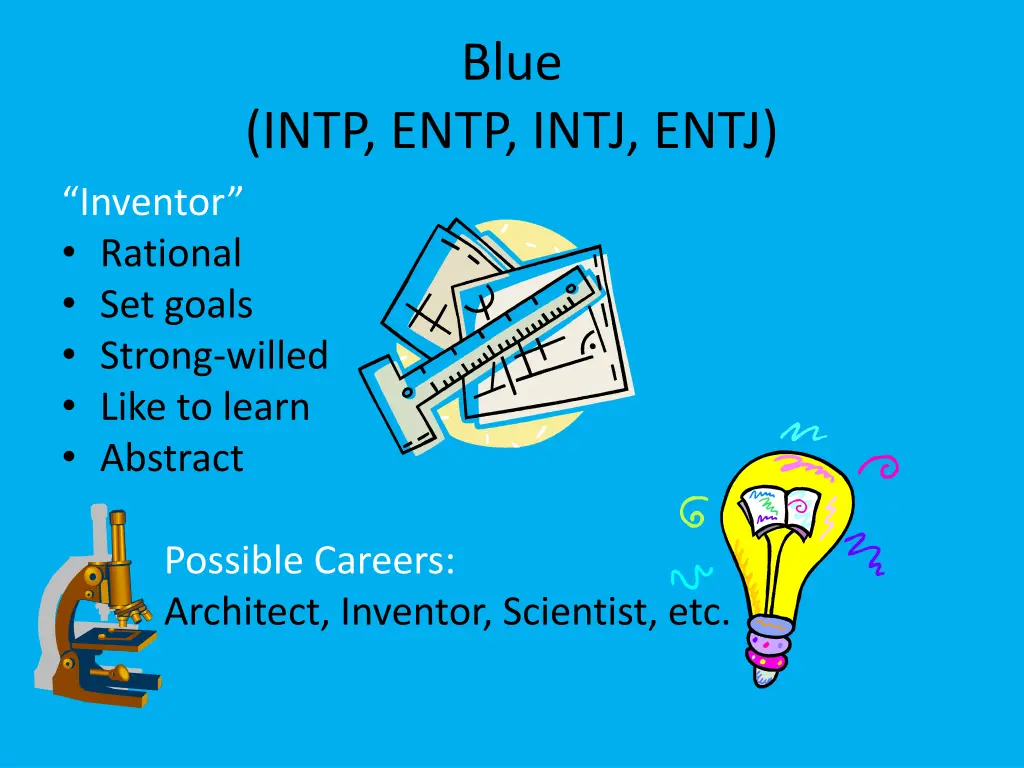 Blue
(INTP, ENTP, INTJ, ENTJ)

“Inventor”
• Rational
• Set goals
• Strong-willed
• Like to learn
• Abstract

Possible Careers:
Architect, Inventor, Scientist, etc.